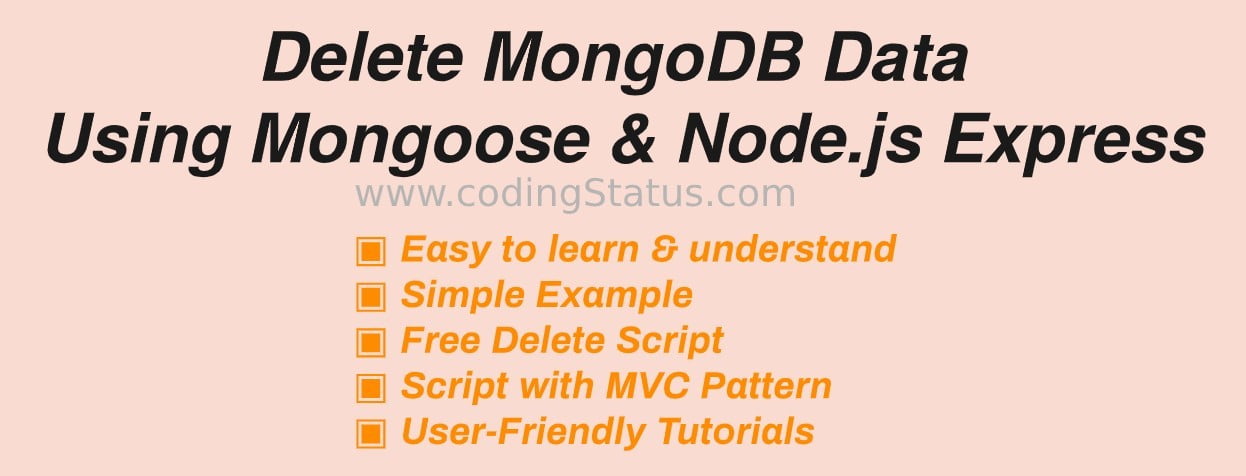 Delete MongoDB Data Using Mongoose & Node.js Express

www.codingStatus.com

▣ Easy to learn & understand
▣ Simple Example
▣ Free Delete Script
▣ Script with MVC Pattern
▣ User-Friendly Tutorials